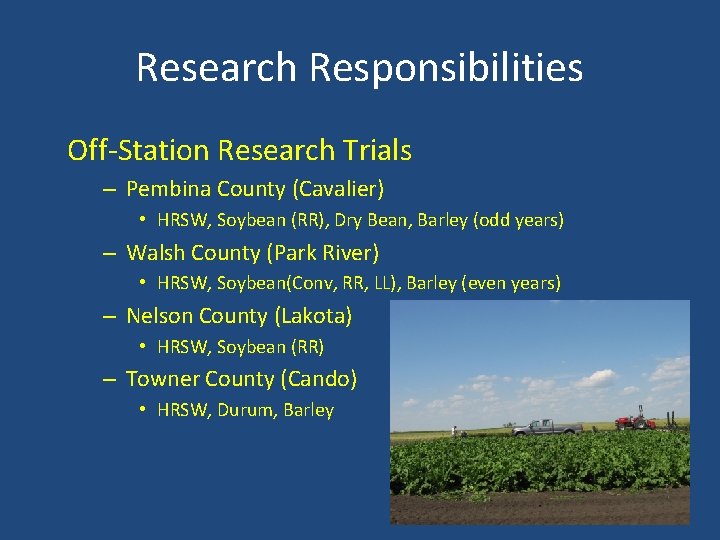 Research Responsibilities

Off-Station Research Trials

– Pembina County (Cavalier)
  • HRSW, Soybean (RR), Dry Bean, Barley (odd years)
– Walsh County (Park River)
  • HRSW, Soybean(Conv, RR, LL), Barley (even years)
– Nelson County (Lakota)
  • HRSW, Soybean (RR)
– Towner County (Cando)
  • HRSW, Durum, Barley